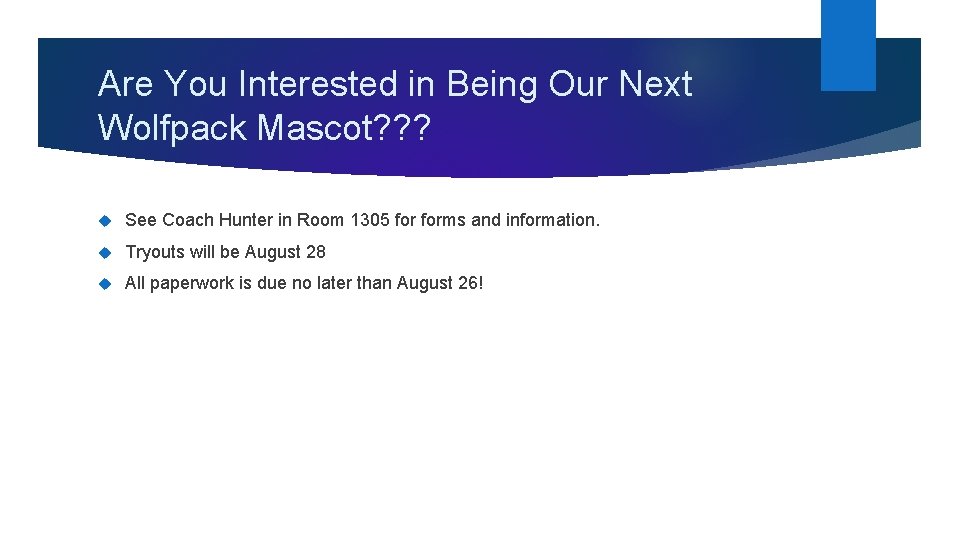 Are You Interested in Being Our Next Wolfpack Mascot???

See Coach Hunter in Room 1305 for forms and information.

Tryouts will be August 28

All paperwork is due no later than August 26!